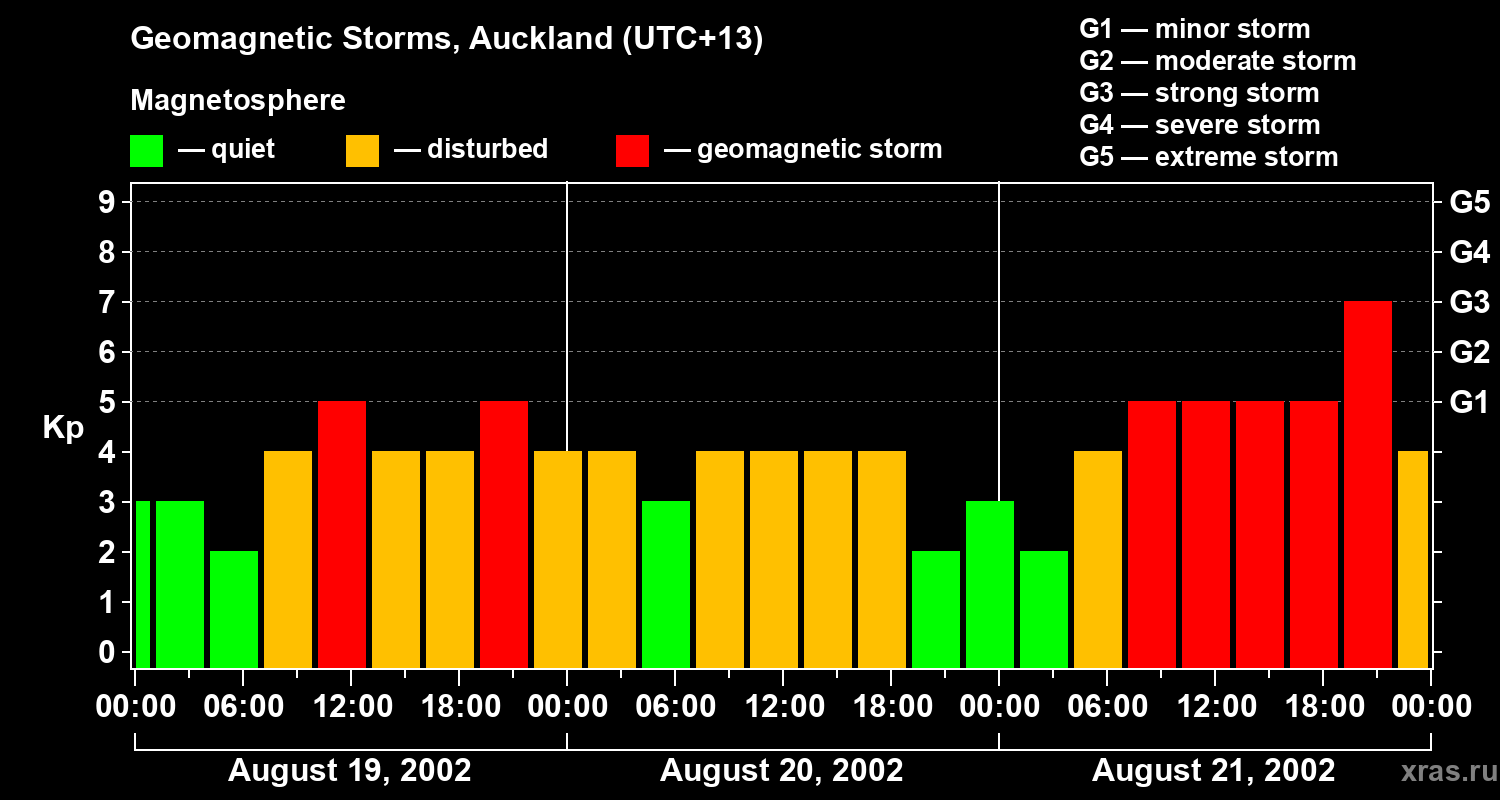 Geomagnetic Storms, Auckland (UTC+13)

Magnetosphere

— quiet — disturbed — geomagnetic storm

G1 — minor storm
G2 — moderate storm
G3 — strong storm
G4 — severe storm
G5 — extreme storm

Kp

9
8
7
6
5
4
3
2
1
0

G5
G4
G3
G2
G1

00:00 06:00 12:00 18:00 00:00 06:00 12:00 18:00 00:00 06:00 12:00 18:00 00:00

August 19, 2002
August 20, 2002
August 21, 2002

xras.ru